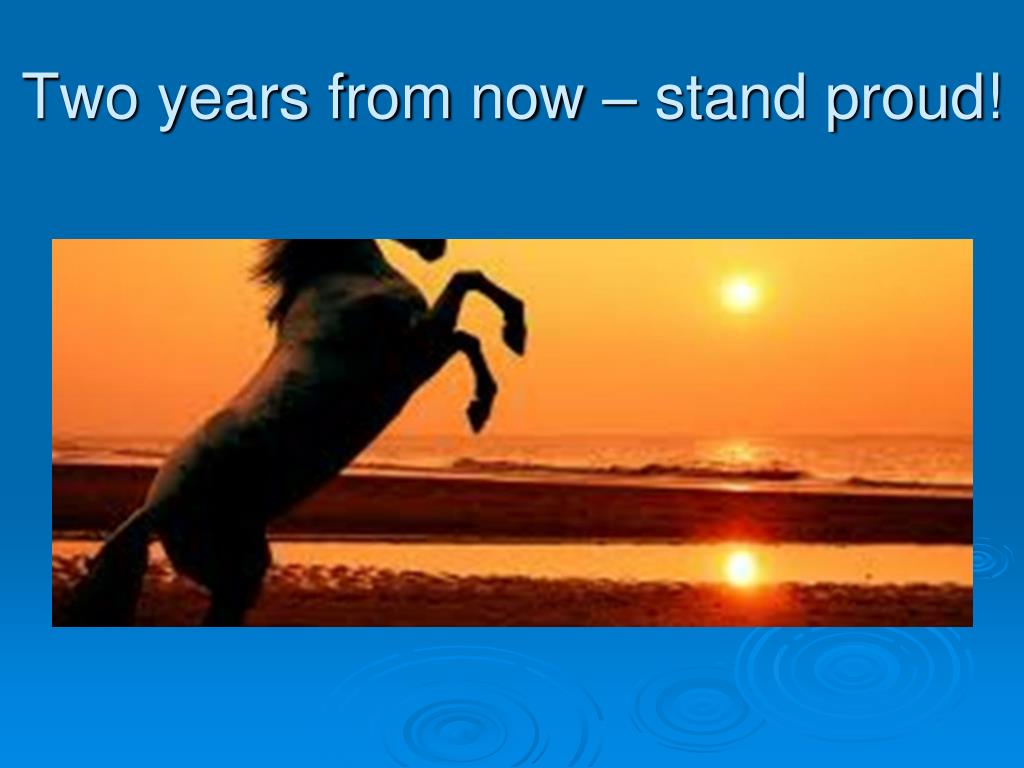 Two years from now – stand proud!